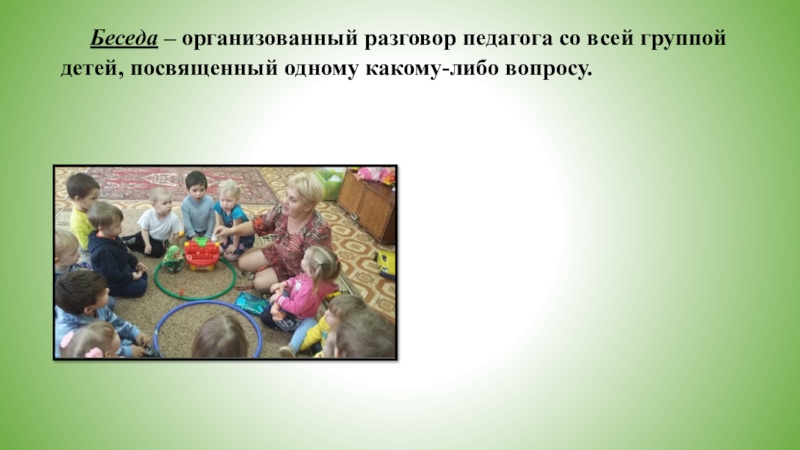 Беседа – организованный разговор педагога со всей группой детей, посвященный одному какому-либо вопросу.